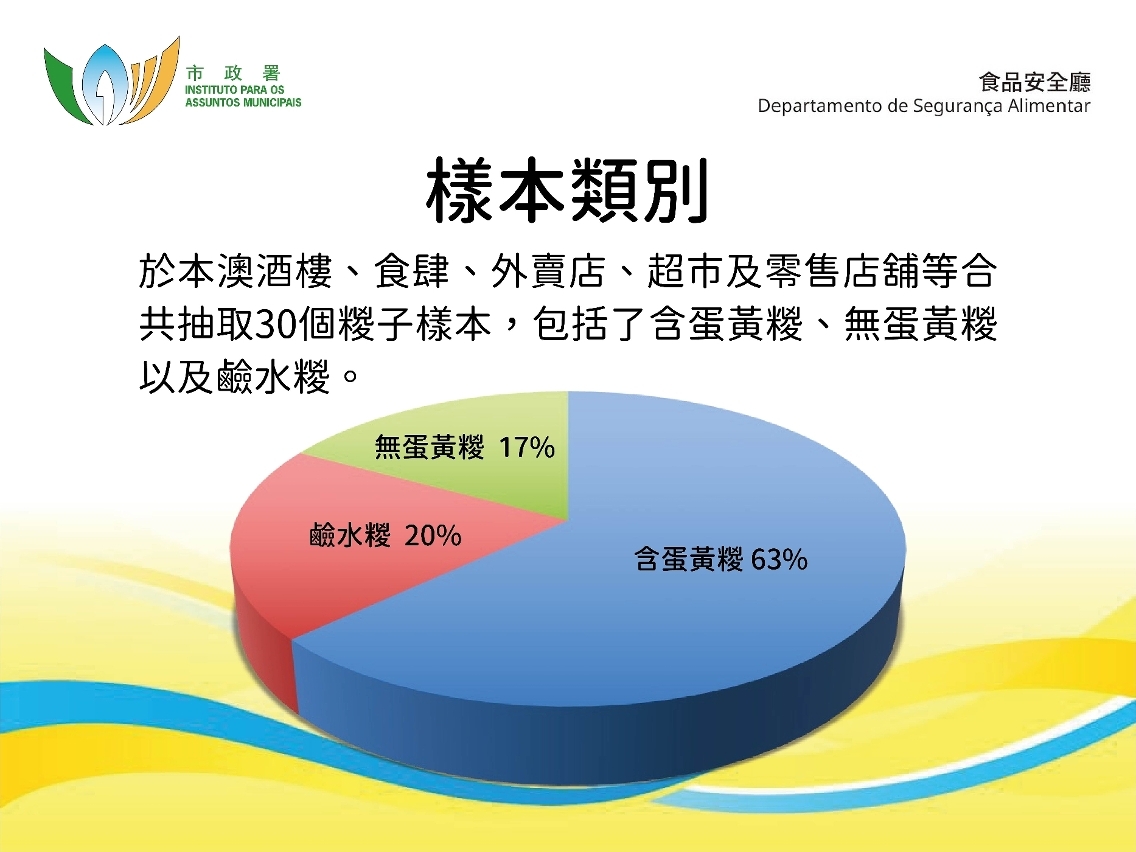 市 政 署
INSTITUTO PARA OS
ASSUNTOS MUNICIPAIS

食品安全廳
Departamento de Segurança Alimentar

樣本類別

於本澳酒樓、食肆、外賣店、超市及零售店舖等合共抽取30個糉子樣本，包括了含蛋黃糉、無蛋黃糉以及鹼水糉。

無蛋黃糉 17%
鹼水糉 20%
含蛋黃糉 63%